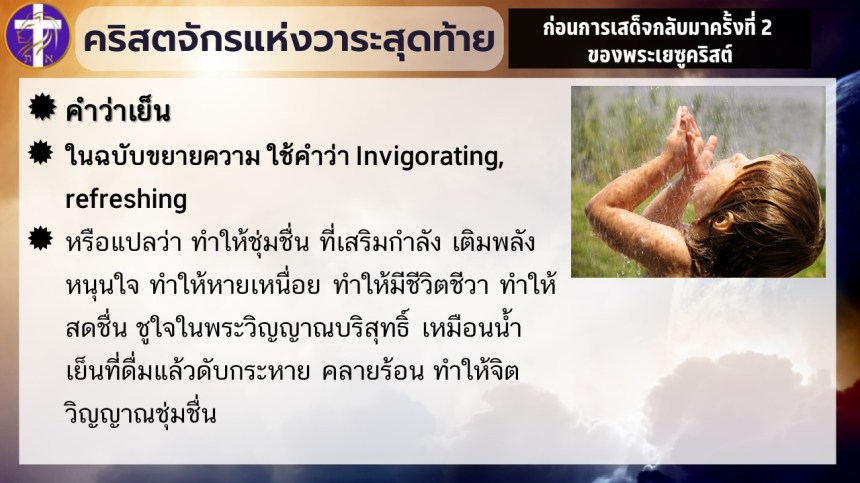 คริสตจักรแห่งวาระสุดท้าย

ก่อนการเสด็จกลับมาครั้งที่ 2 ของพระเยซูคริสต์

คำว่าเย็น

ในฉบับขยายความ ใช้คำว่า Invigorating, refreshing

หรือแปลว่า ทำให้ชุ่มชื่น ที่เสริมกำลัง เติมพลัง หนุนใจ ทำให้หายเหนื่อย ทำให้มีชีวิตชีวา ทำให้สดชื่น ชูใจในพระวิญญาณบริสุทธิ์ เหมือนน้ำเย็นที่ดื่มแล้วดับกระหาย คลายร้อน ทำให้จิตวิญญาณชุ่มชื่น